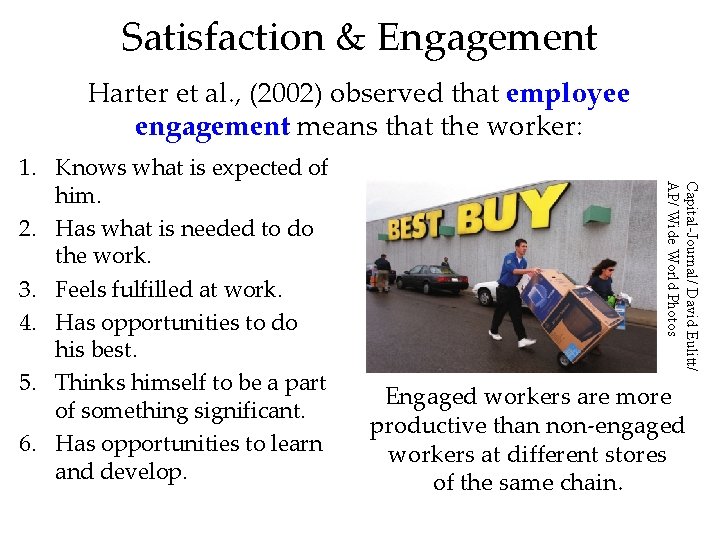 Satisfaction & Engagement

Harter et al., (2002) observed that employee engagement means that the worker:

1. Knows what is expected of him.
2. Has what is needed to do the work.
3. Feels fulfilled at work.
4. Has opportunities to do his best.
5. Thinks himself to be a part of something significant.
6. Has opportunities to learn and develop.

BEST BUY

Capital-Journal/ David Eulitt/ AP/ Wide World Photos

Engaged workers are more productive than non-engaged workers at different stores of the same chain.